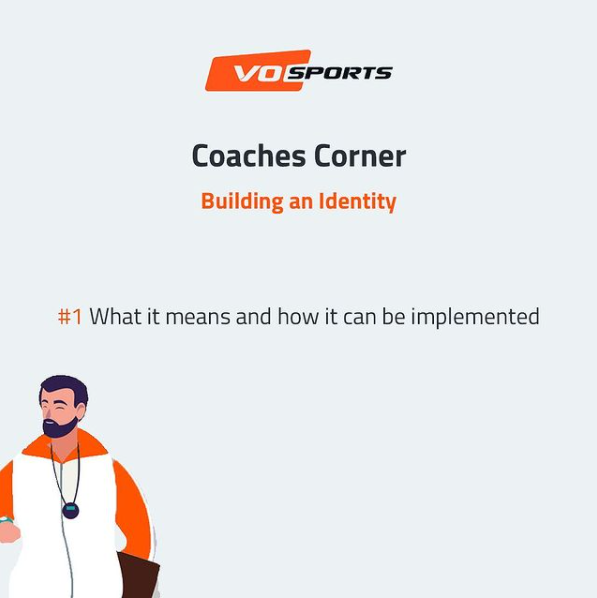 VOSPORTS

Coaches Corner

Building an Identity

#1 What it means and how it can be implemented